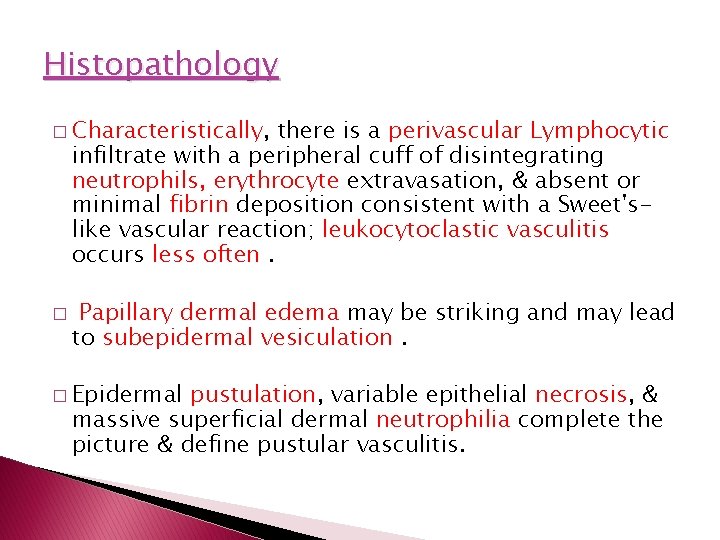 Histopathology

□ Characteristically, there is a perivascular Lymphocytic infiltrate with a peripheral cuff of disintegrating neutrophils, erythrocyte extravasation, & absent or minimal fibrin deposition consistent with a Sweet's-like vascular reaction; leukocytoclastic vasculitis occurs less often .

□ Papillary dermal edema may be striking and may lead to subepidermal vesiculation .

□ Epidermal pustulation, variable epithelial necrosis, & massive superficial dermal neutrophilia complete the picture & define pustular vasculitis.